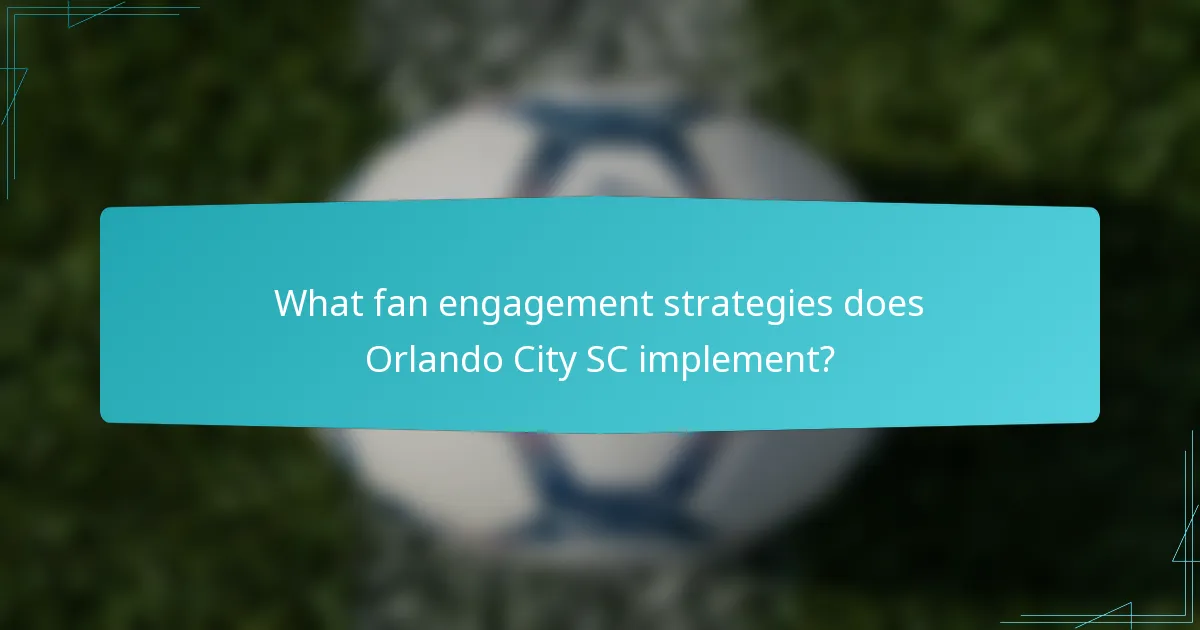 What fan engagement strategies does Orlando City SC implement?